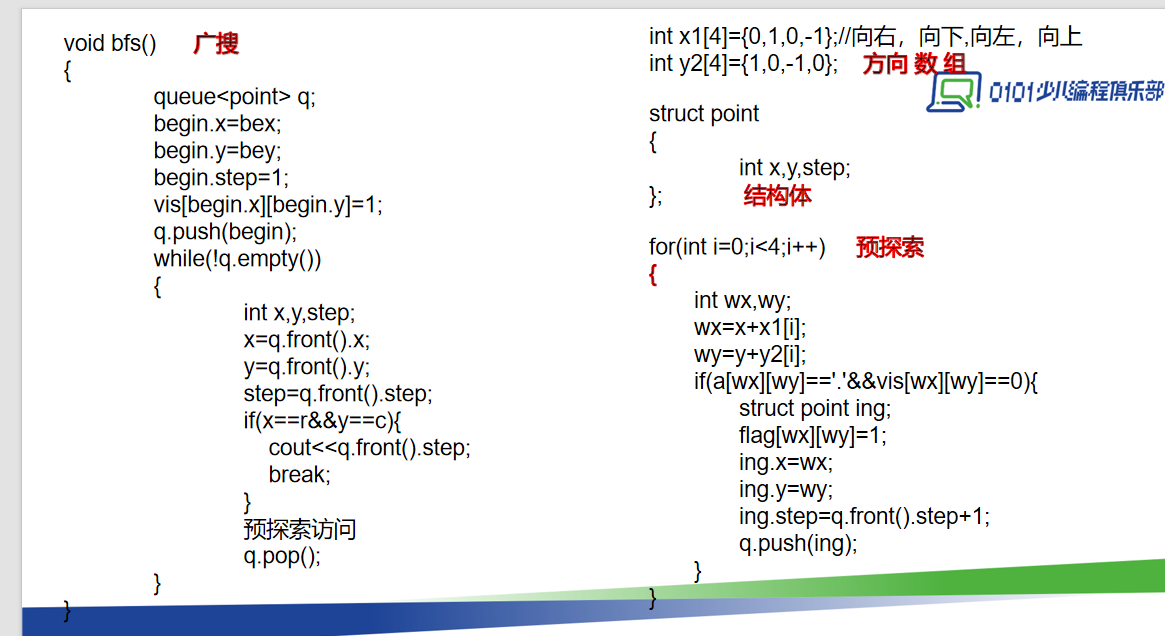 void bfs() 广搜
{
queue<point> q;
begin.x=bex;
begin.y=bey;
begin.step=1;
vis[begin.x][begin.y]=1;
q.push(begin);
while(!q.empty())
{
int x,y,step;
x=q.front().x;
y=q.front().y;
step=q.front().step;
if(x==r&&y==c){
cout<<q.front().step;
break;
}
预探索访问
q.pop();
}
}

int x1[4]={0,1,0,-1};//向右，向下,向左，向上
int y2[4]={1,0,-1,0}; 方向 数 组

0101少儿编程俱乐部

struct point
{
int x,y,step;
}; 结构体

for(int i=0;i<4;i++) 预探索
{
int wx,wy;
wx=x+x1[i];
wy=y+y2[i];
if(a[wx][wy]=='.'&&vis[wx][wy]==0){
struct point ing;
flag[wx][wy]=1;
ing.x=wx;
ing.y=wy;
ing.step=q.front().step+1;
q.push(ing);
}
}